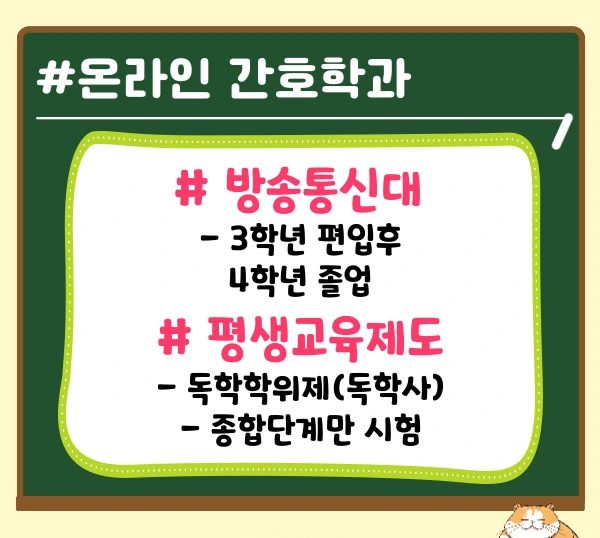 #온라인 간호학과

# 방송통신대
- 3학년 편입후
4학년 졸업

# 평생교육제도
- 독학학위제(독학사)
- 종합단계만 시험